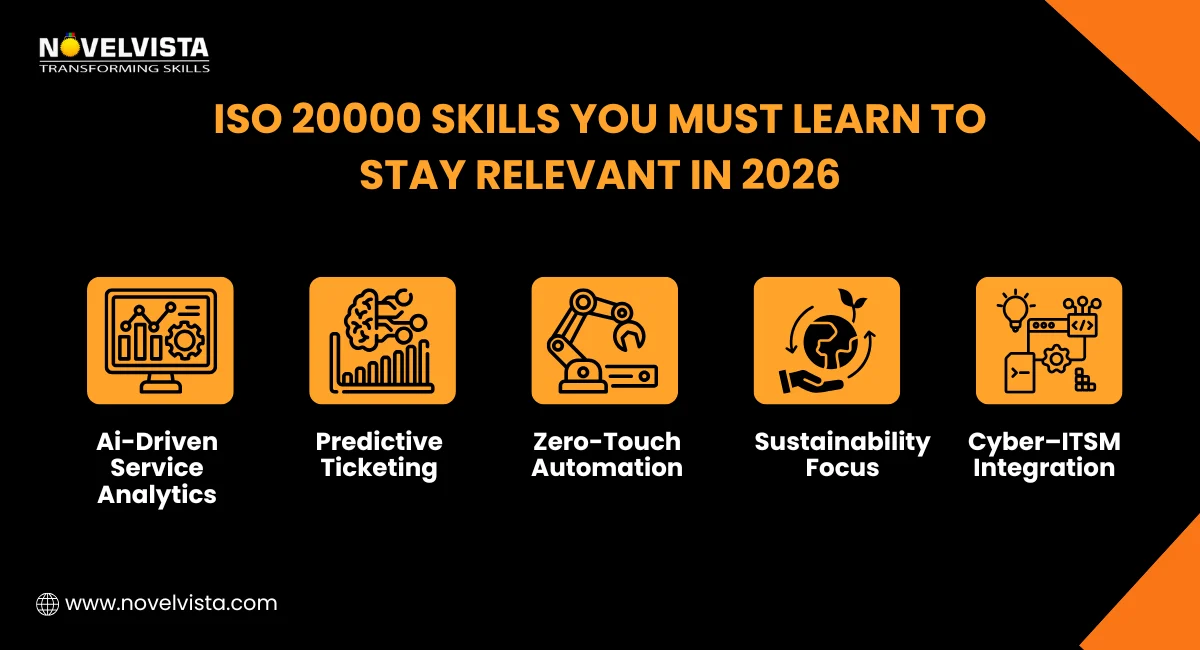 NOVELVISTA
TRANSFORMING SKILLS

ISO 20000 SKILLS YOU MUST LEARN TO STAY RELEVANT IN 2026

Ai-Driven Service Analytics

Predictive Ticketing

Zero-Touch Automation

Sustainability Focus

Cyber–ITSM Integration

www.novelvista.com